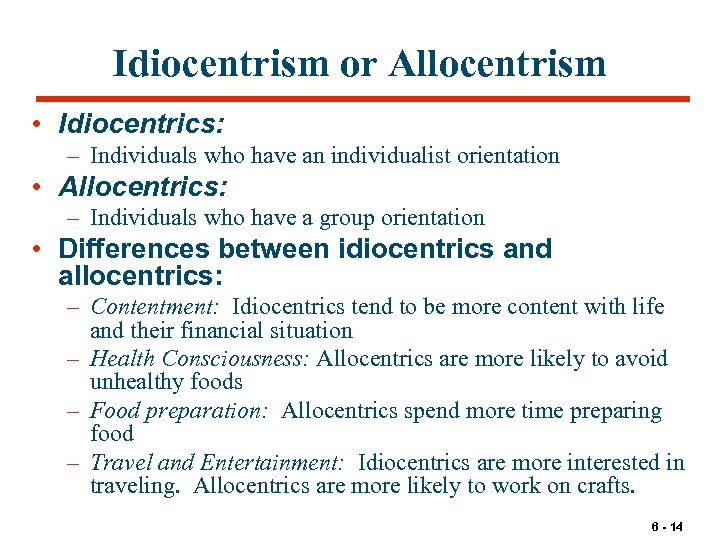 Idiocentrism or Allocentrism

• Idiocentrics:
– Individuals who have an individualist orientation
• Allocentrics:
– Individuals who have a group orientation
• Differences between idiocentrics and allocentrics:
– Contentment: Idiocentrics tend to be more content with life and their financial situation
– Health Consciousness: Allocentrics are more likely to avoid unhealthy foods
– Food preparation: Allocentrics spend more time preparing food
– Travel and Entertainment: Idiocentrics are more interested in traveling. Allocentrics are more likely to work on crafts.

6 - 14